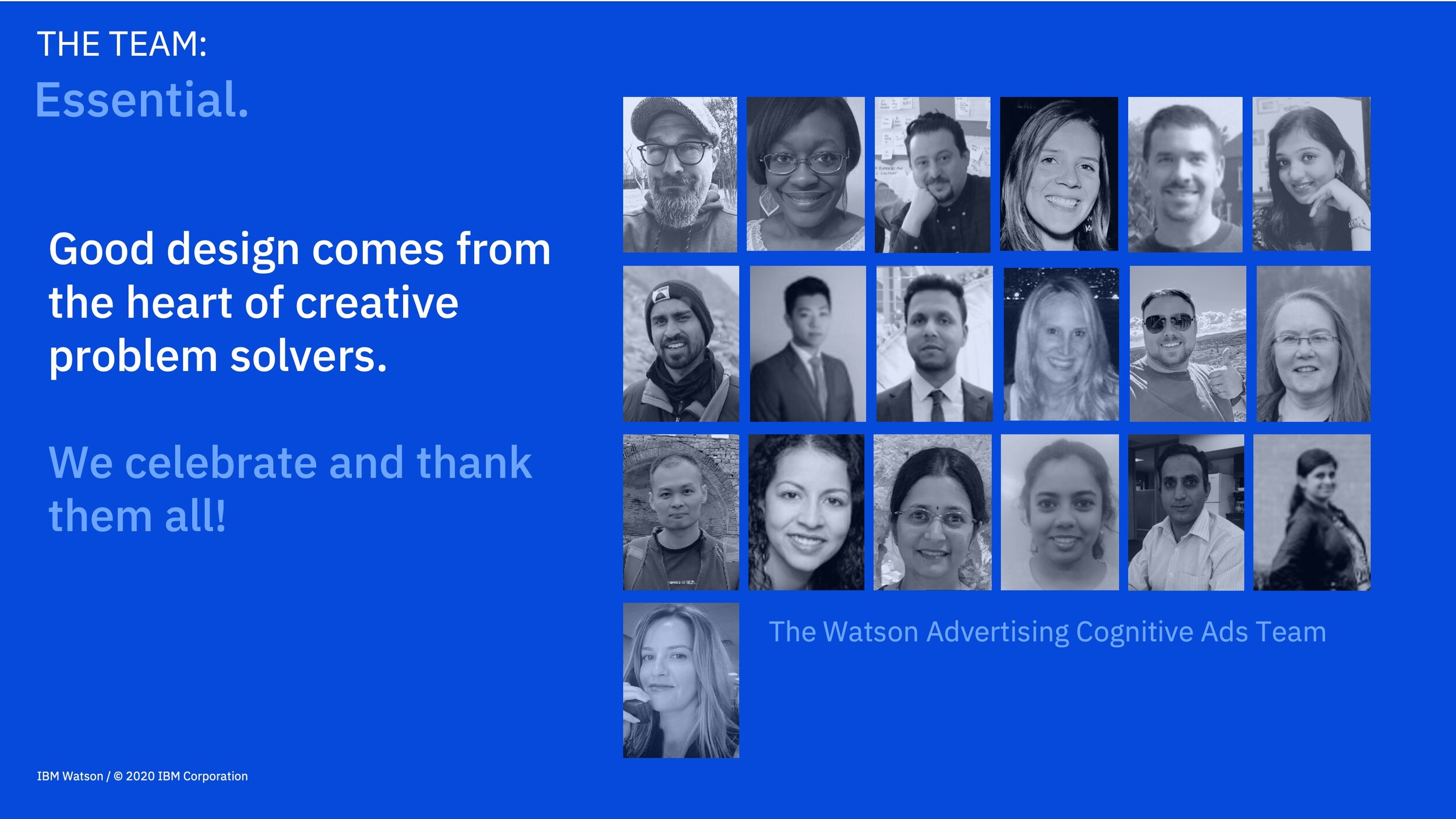 THE TEAM:
Essential.

Good design comes from the heart of creative problem solvers.

We celebrate and thank them all!

The Watson Advertising Cognitive Ads Team

IBM Watson / © 2020 IBM Corporation